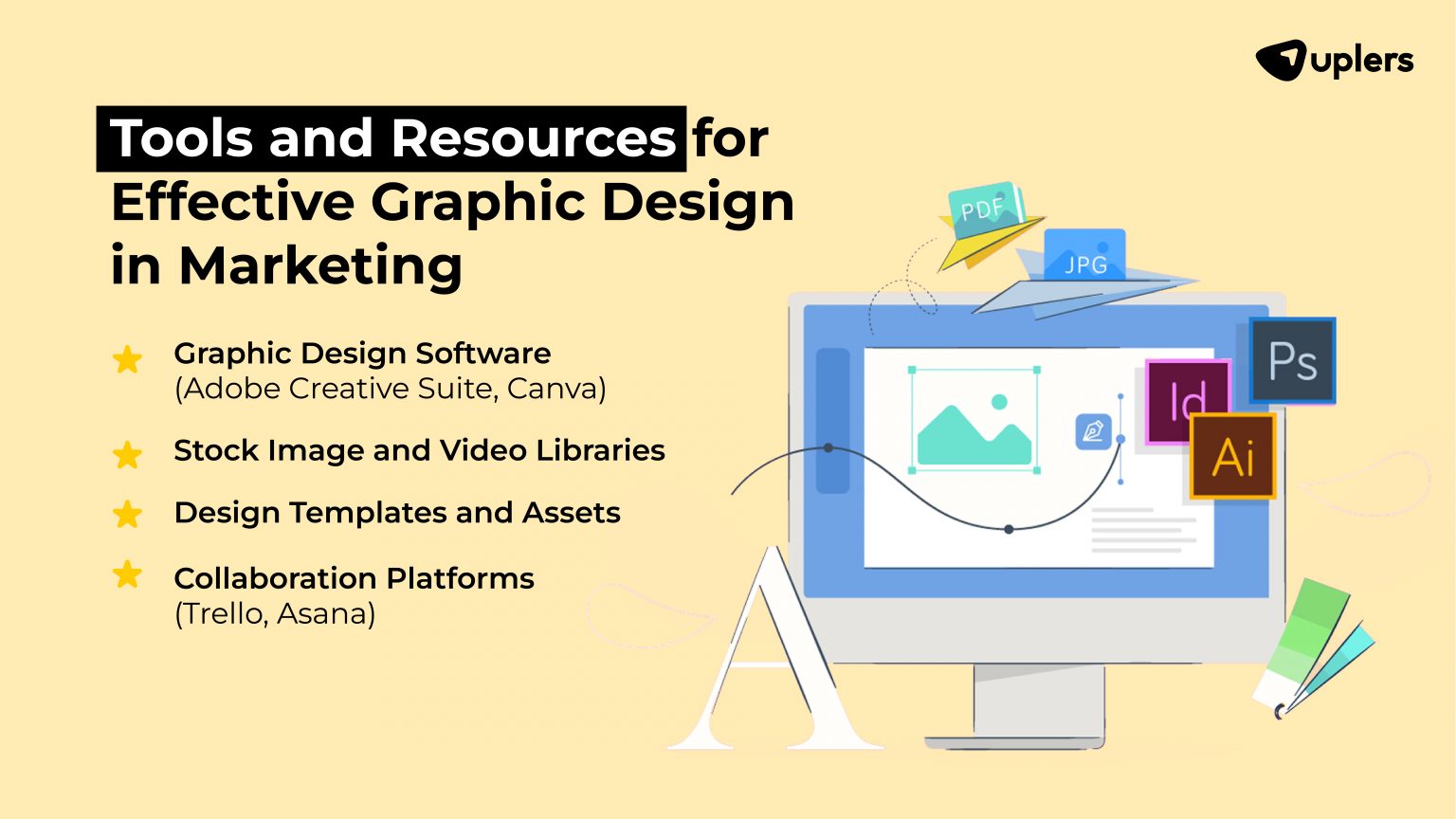 uplers

Tools and Resources for Effective Graphic Design in Marketing

Graphic Design Software (Adobe Creative Suite, Canva)

Stock Image and Video Libraries

Design Templates and Assets

Collaboration Platforms (Trello, Asana)

PDF

JPG

Ps

Id

Ai

A